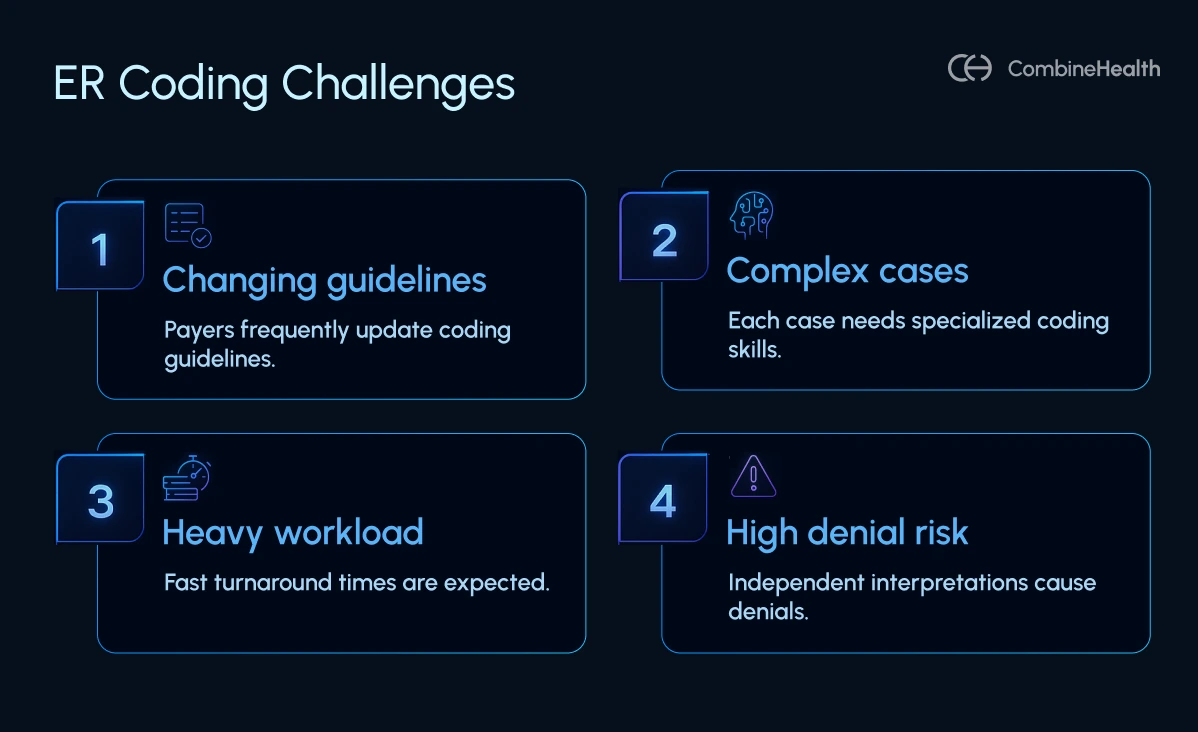 ER Coding Challenges

CombineHealth

1
Changing guidelines
Payers frequently update coding guidelines.

2
Complex cases
Each case needs specialized coding skills.

3
Heavy workload
Fast turnaround times are expected.

4
High denial risk
Independent interpretations cause denials.